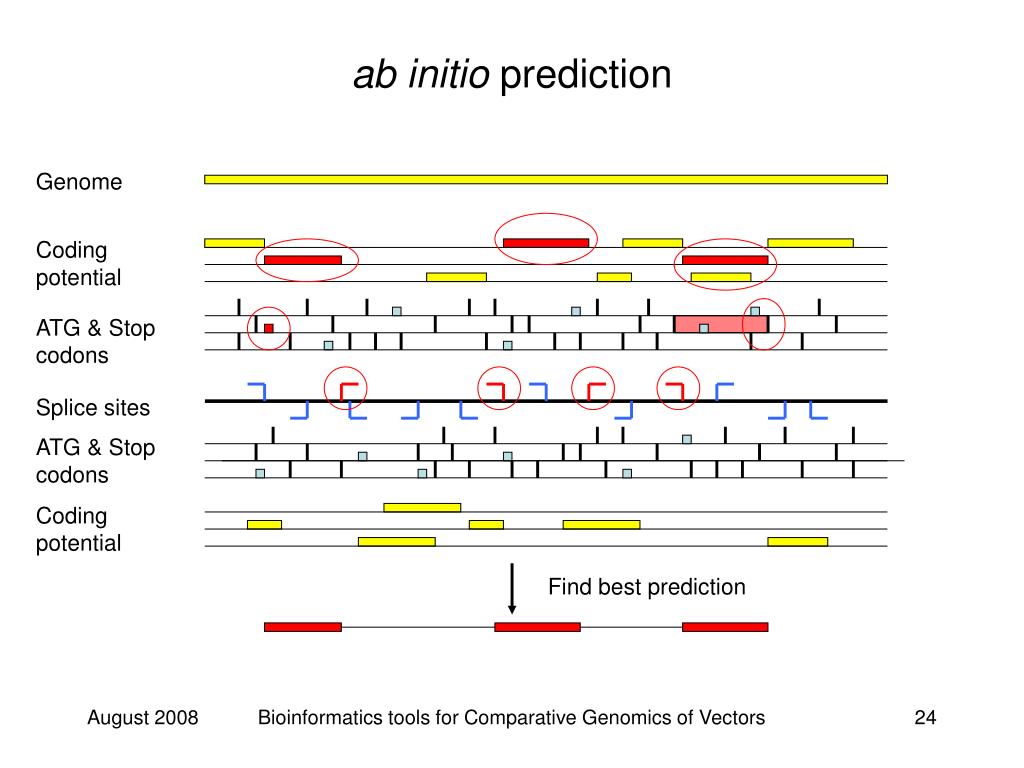 ab initio prediction

Genome

Coding potential

ATG & Stop codons

Splice sites

ATG & Stop codons

Coding potential

Find best prediction

August 2008

Bioinformatics tools for Comparative Genomics of Vectors

24